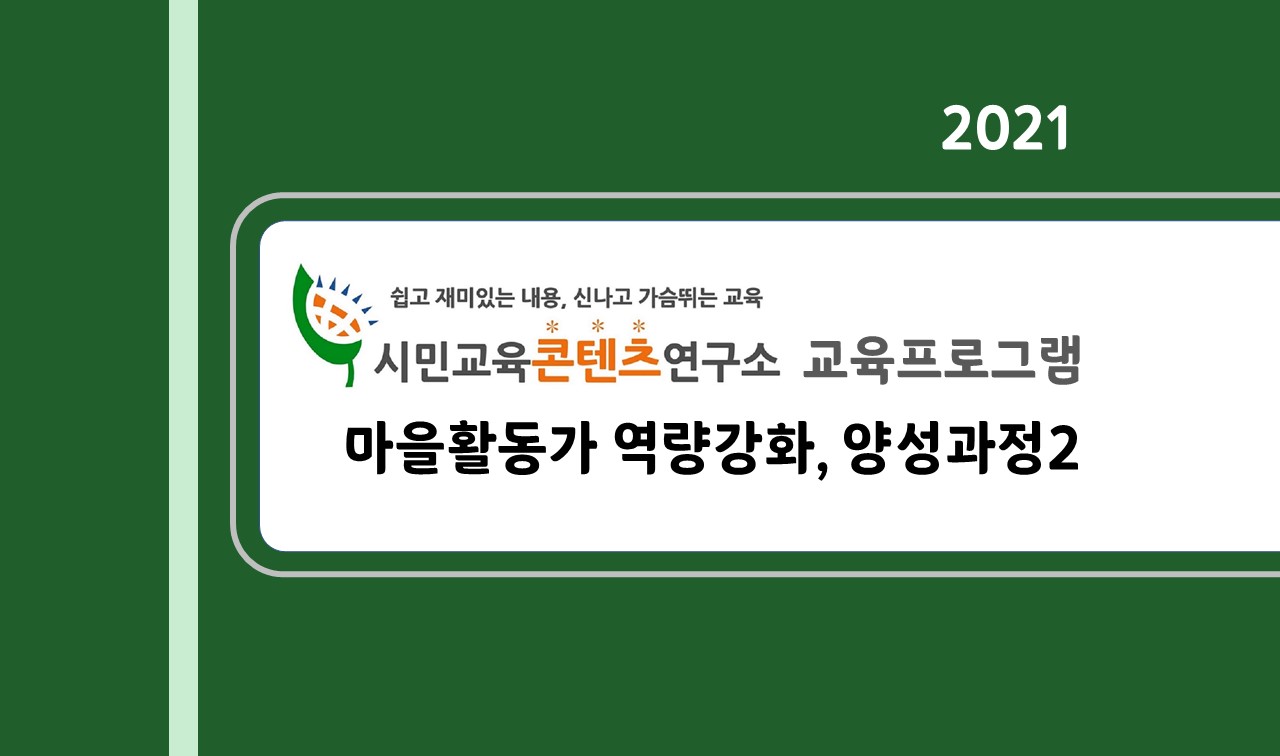 2021

쉽고 재미있는 내용, 신나고 가슴뛰는 교육

시민교육콘텐츠연구소 교육프로그램

마을활동가 역량강화, 양성과정2